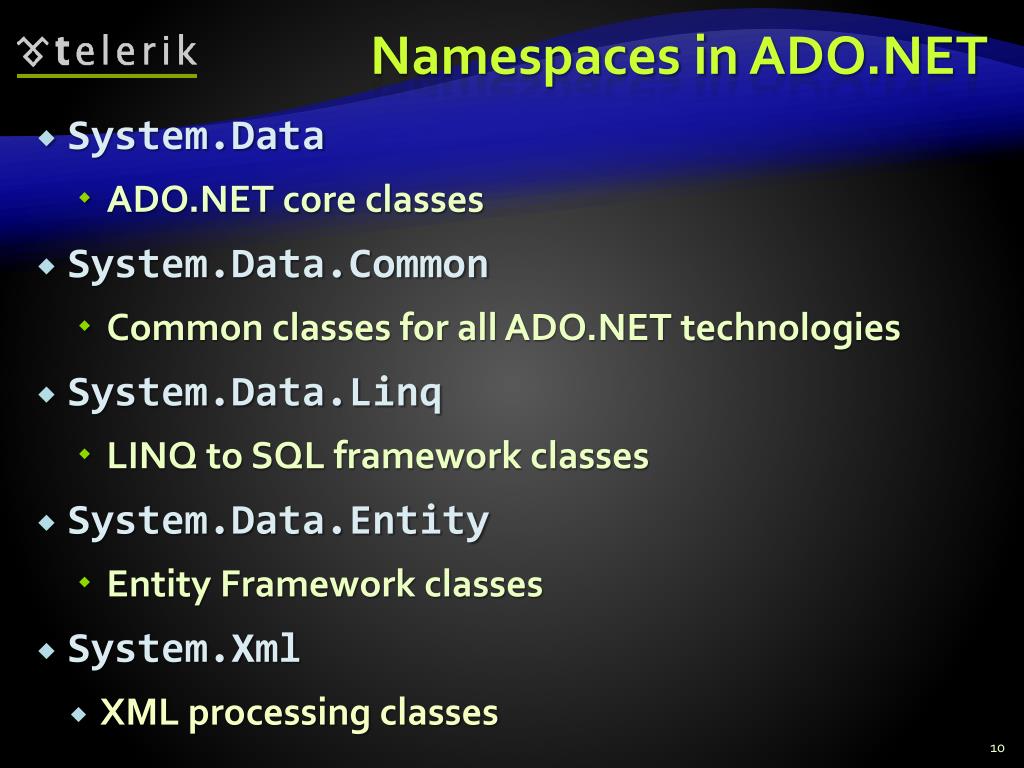 telerik

Namespaces in ADO.NET

System.Data

ADO.NET core classes

System.Data.Common

Common classes for all ADO.NET technologies

System.Data.Linq

LINQ to SQL framework classes

System.Data.Entity

Entity Framework classes

System.Xml

XML processing classes

10